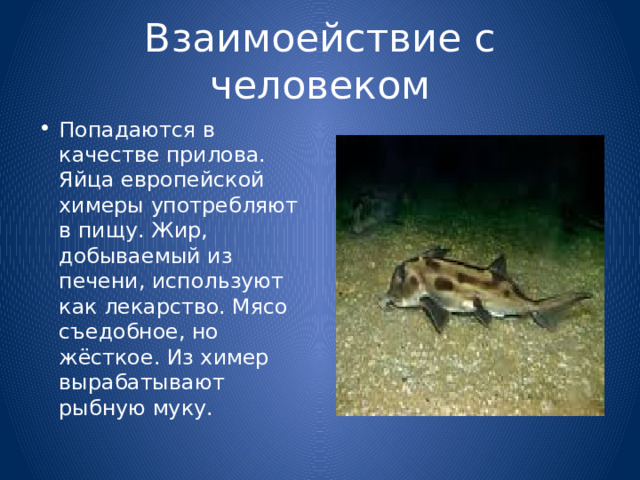 Взаимоействие с человеком

• Попадаются в качестве прилова. Яйца европейской химеры употребляют в пищу. Жир, добываемый из печени, используют как лекарство. Мясо съедобное, но жёсткое. Из химер вырабатывают рыбную муку.